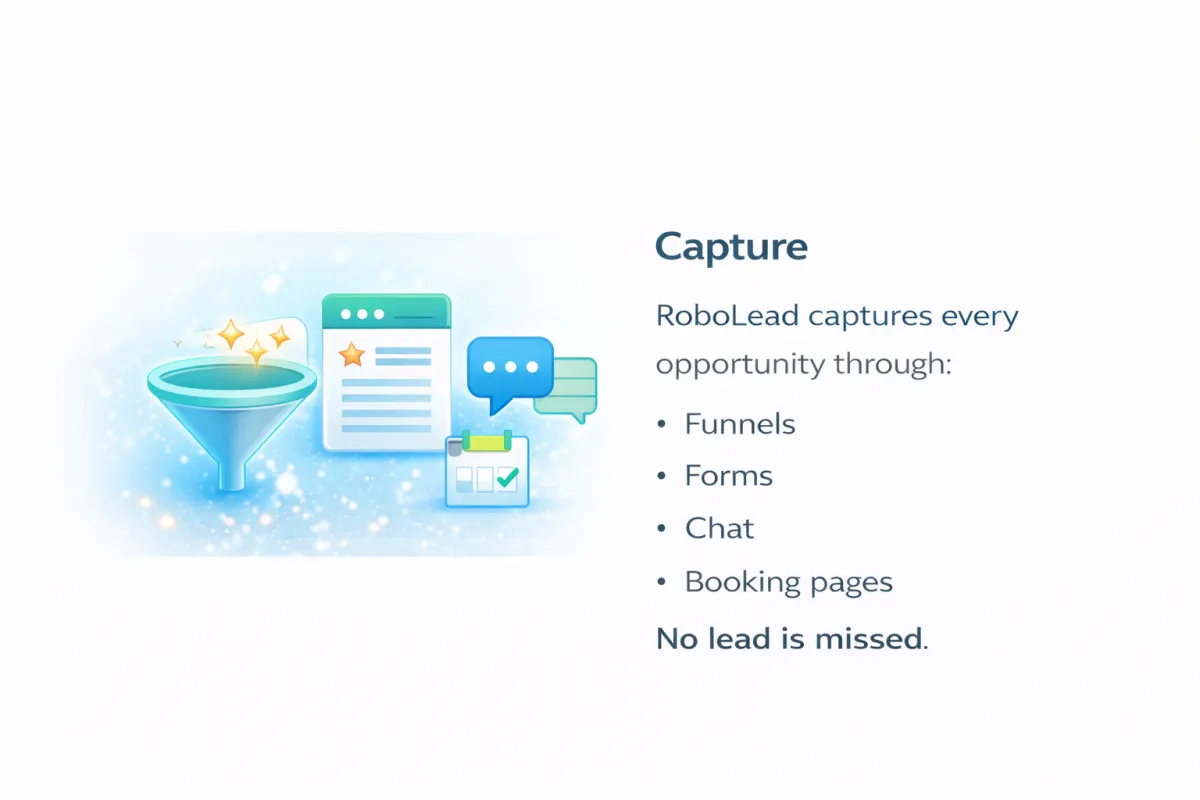 Capture

RoboLead captures every opportunity through:

• Funnels
• Forms
• Chat
• Booking pages

No lead is missed.